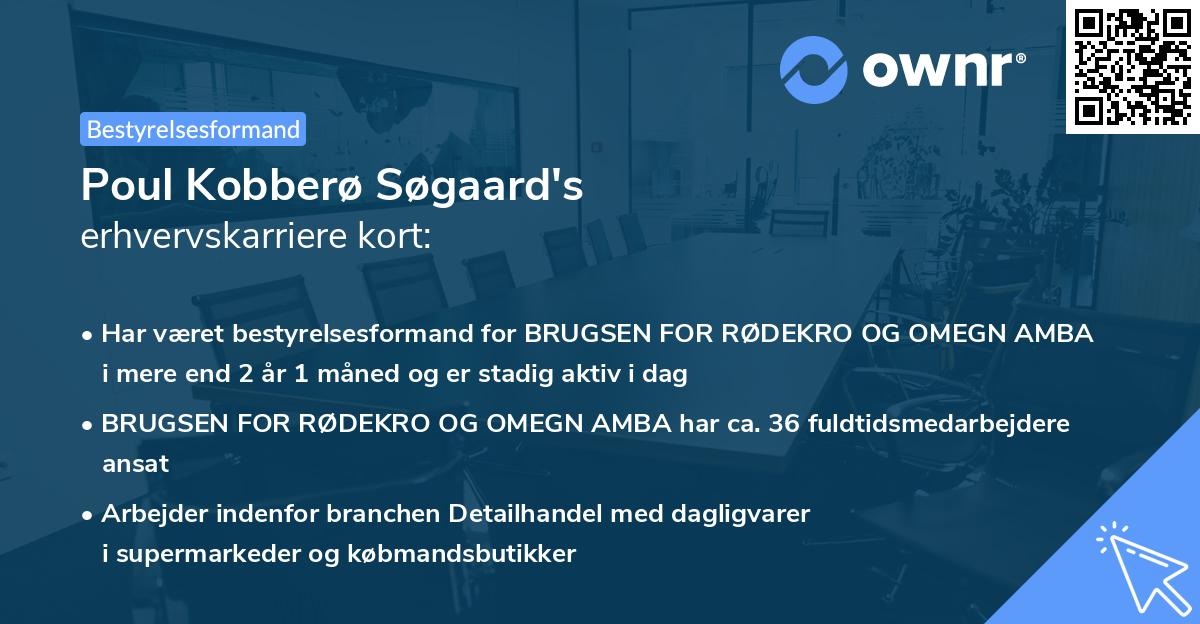 ownr®

Bestyrelsesformand

Poul Kobberø Søgaard's
erhvervskarriere kort:

• Har været bestyrelsesformand for BRUGSEN FOR RØDEKRO OG OMEGN AMBA i mere end 2 år 1 måned og er stadig aktiv i dag

• BRUGSEN FOR RØDEKRO OG OMEGN AMBA har ca. 36 fuldtidsmedarbejdere ansat

• Arbejder indenfor branchen Detailhandel med dagligvarer i supermarkeder og købmandsbutikker